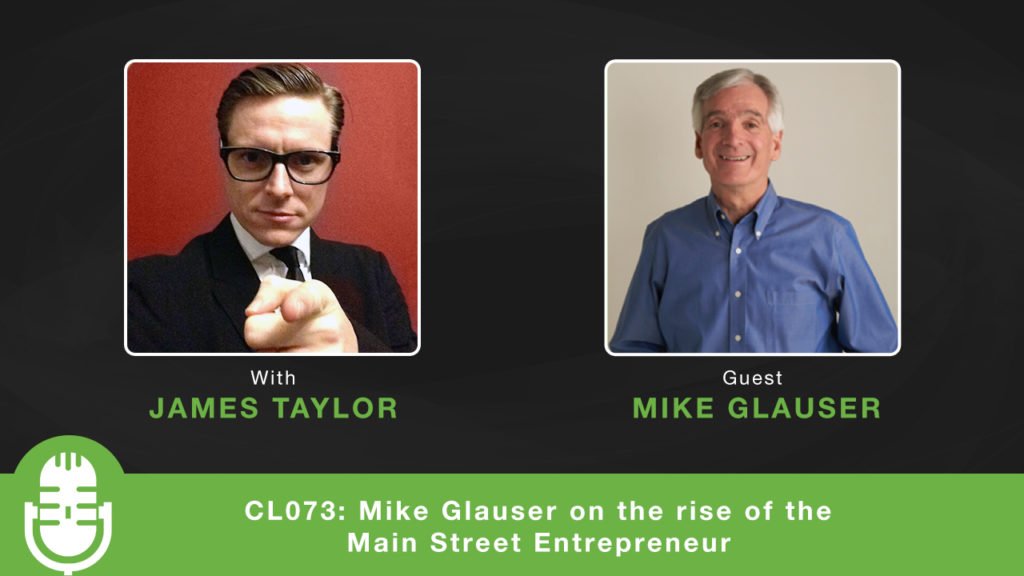 With
JAMES TAYLOR

Guest
MIKE GLAUSER

CL073: Mike Glauser on the rise of the Main Street Entrepreneur